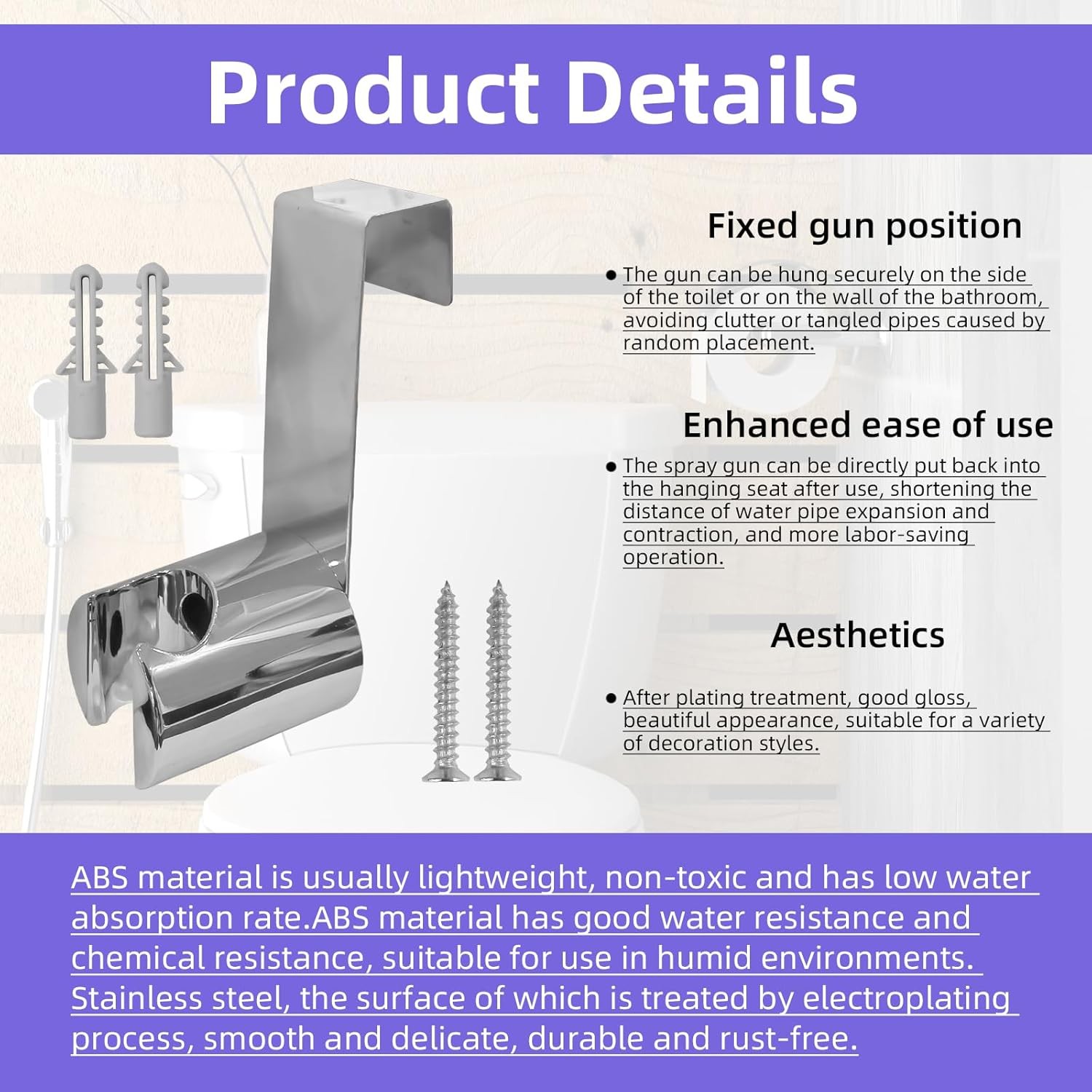 Product Details

Fixed gun position

● The gun can be hung securely on the side of the toilet or on the wall of the bathroom, avoiding clutter or tangled pipes caused by random placement.

Enhanced ease of use

● The spray gun can be directly put back into the hanging seat after use, shortening the distance of water pipe expansion and contraction, and more labor-saving operation.

Aesthetics

● After plating treatment, good gloss, beautiful appearance, suitable for a variety of decoration styles.

ABS material is usually lightweight, non-toxic and has low water absorption rate.ABS material has good water resistance and chemical resistance, suitable for use in humid environments. Stainless steel, the surface of which is treated by electroplating process, smooth and delicate, durable and rust-free.